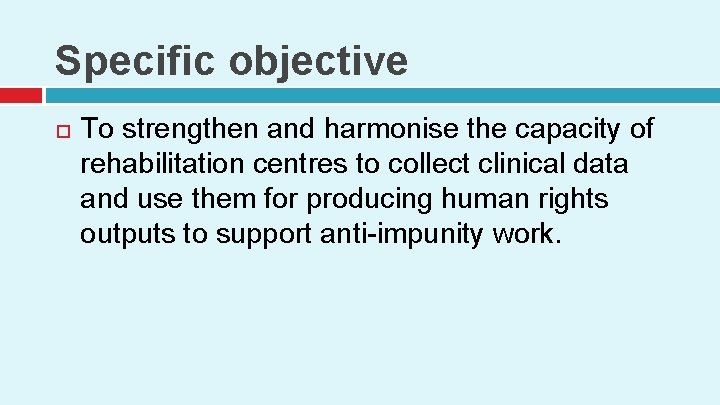 Specific objective

To strengthen and harmonise the capacity of rehabilitation centres to collect clinical data and use them for producing human rights outputs to support anti-impunity work.